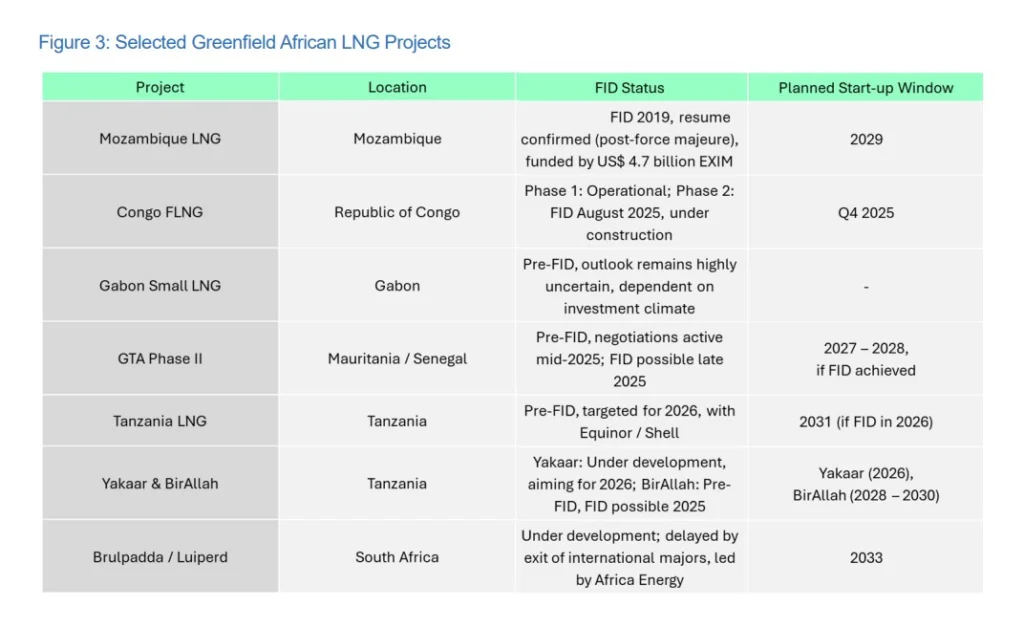 Figure 3: Selected Greenfield African LNG Projects

| Project | Location | FID Status | Planned Start-up Window |
|---|---|---|---|
| Mozambique LNG | Mozambique | FID 2019, resume confirmed (post-force majeure), funded by US$ 4.7 billion EXIM | 2029 |
| Congo FLNG | Republic of Congo | Phase 1: Operational; Phase 2: FID August 2025, under construction | Q4 2025 |
| Gabon Small LNG | Gabon | Pre-FID, outlook remains highly uncertain, dependent on investment climate | - |
| GTA Phase II | Mauritania / Senegal | Pre-FID, negotiations active mid-2025; FID possible late 2025 | 2027 – 2028, if FID achieved |
| Tanzania LNG | Tanzania | Pre-FID, targeted for 2026, with Equinor / Shell | 2031 (if FID in 2026) |
| Yakaar & BirAllah | Tanzania | Yakaar: Under development, aiming for 2026; BirAllah: Pre-FID, FID possible 2025 | Yakaar (2026), BirAllah (2028 – 2030) |
| Brulpadda / Luiperd | South Africa | Under development; delayed by exit of international majors, led by Africa Energy | 2033 |